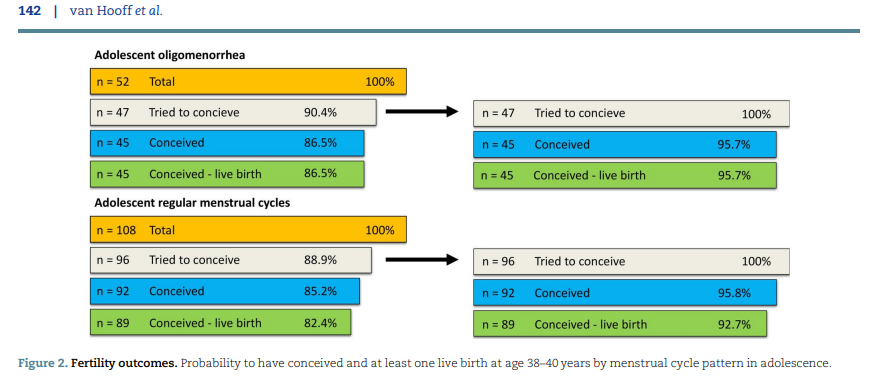 142 | van Hooff et al.

Adolescent oligomenorrhea

n = 52 Total 100%

n = 47 Tried to concieve 90.4%

n = 45 Conceived 86.5%

n = 45 Conceived - live birth 86.5%

n = 47 Tried to concieve 100%

n = 45 Conceived 95.7%

n = 45 Conceived - live birth 95.7%

Adolescent regular menstrual cycles

n = 108 Total 100%

n = 96 Tried to conceive 88.9%

n = 92 Conceived 85.2%

n = 89 Conceived - live birth 82.4%

n = 96 Tried to conceive 100%

n = 92 Conceived 95.8%

n = 89 Conceived - live birth 92.7%

Figure 2. Fertility outcomes. Probability to have conceived and at least one live birth at age 38–40 years by menstrual cycle pattern in adolescence.